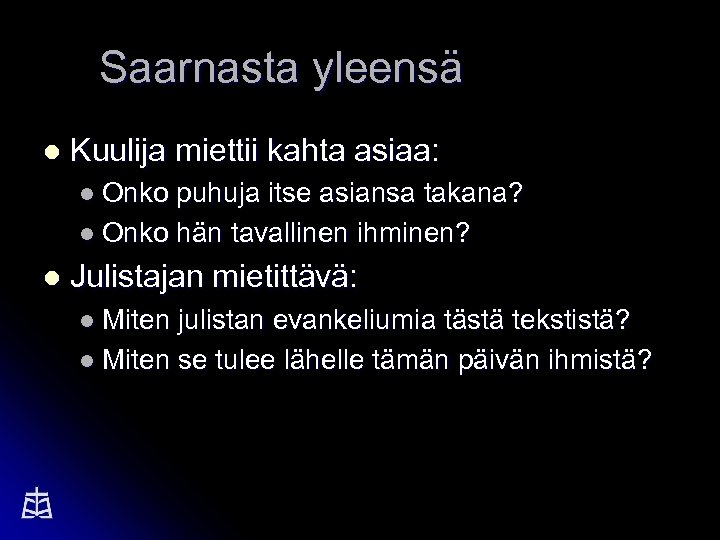 Saarnasta yleensä

- Kuulija miettii kahta asiaa:
  - Onko puhuja itse asiansa takana?
  - Onko hän tavallinen ihminen?
- Julistajan mietittävä:
  - Miten julistan evankeliumia tästä tekstistä?
  - Miten se tulee lähelle tämän päivän ihmistä?